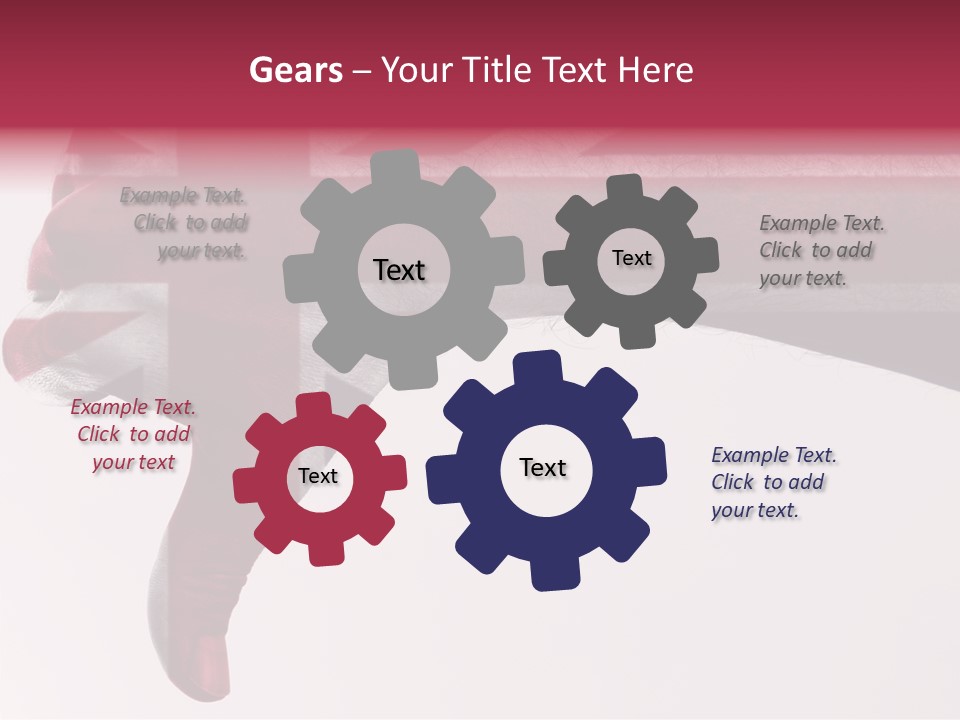 Gears – Your Title Text Here

Example Text. Click to add your text.

Text

Text

Example Text. Click to add your text.

Example Text. Click to add your text

Text

Text

Example Text. Click to add your text.